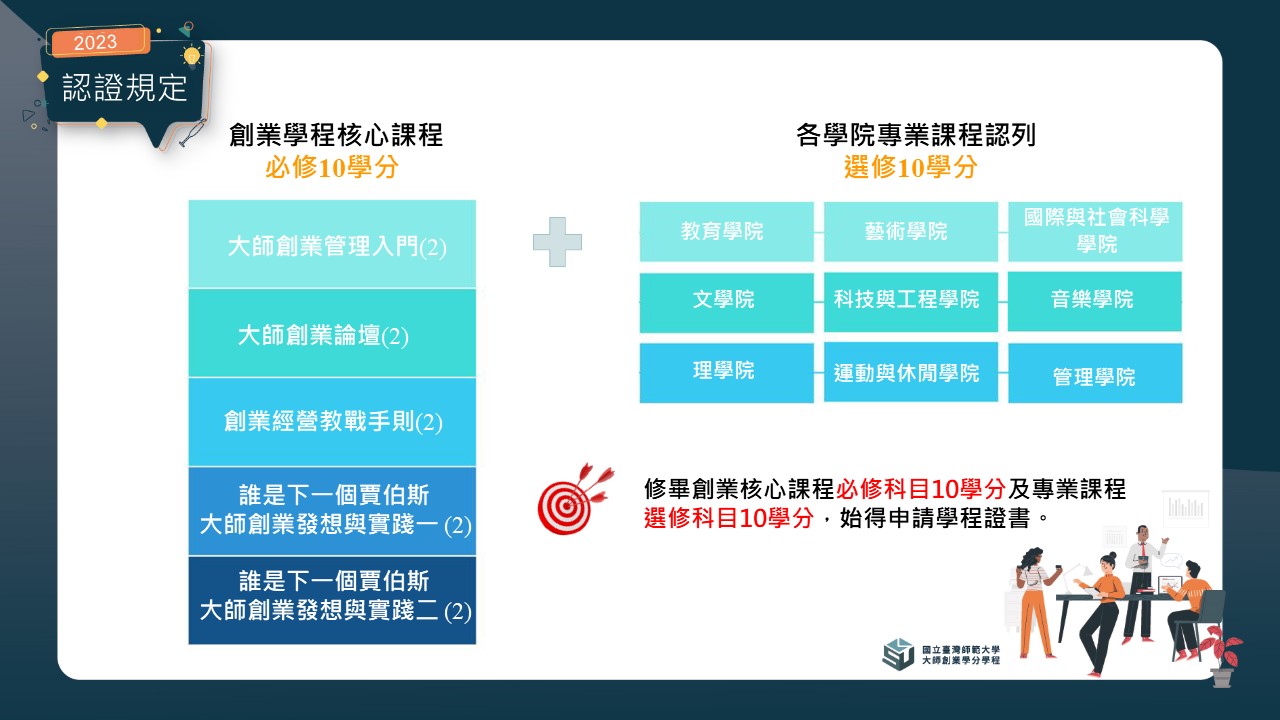 2023
認證規定

創業學程核心課程
必修10學分

大師創業管理入門(2)

大師創業論壇(2)

創業經營教戰手則(2)

誰是下一個賈伯斯
大師創業發想與實踐一 (2)

誰是下一個賈伯斯
大師創業發想與實踐二 (2)

各學院專業課程認列
選修10學分

| 教育學院 | 藝術學院 | 國際與社會科學學院 |
|---|---|---|
| 文學院 | 科技與工程學院 | 音樂學院 |
| 理學院 | 運動與休閒學院 | 管理學院 |

修畢創業核心課程必修科目10學分及專業課程選修科目10學分，始得申請學程證書。

國立臺灣師範大學
大師創業學分學程